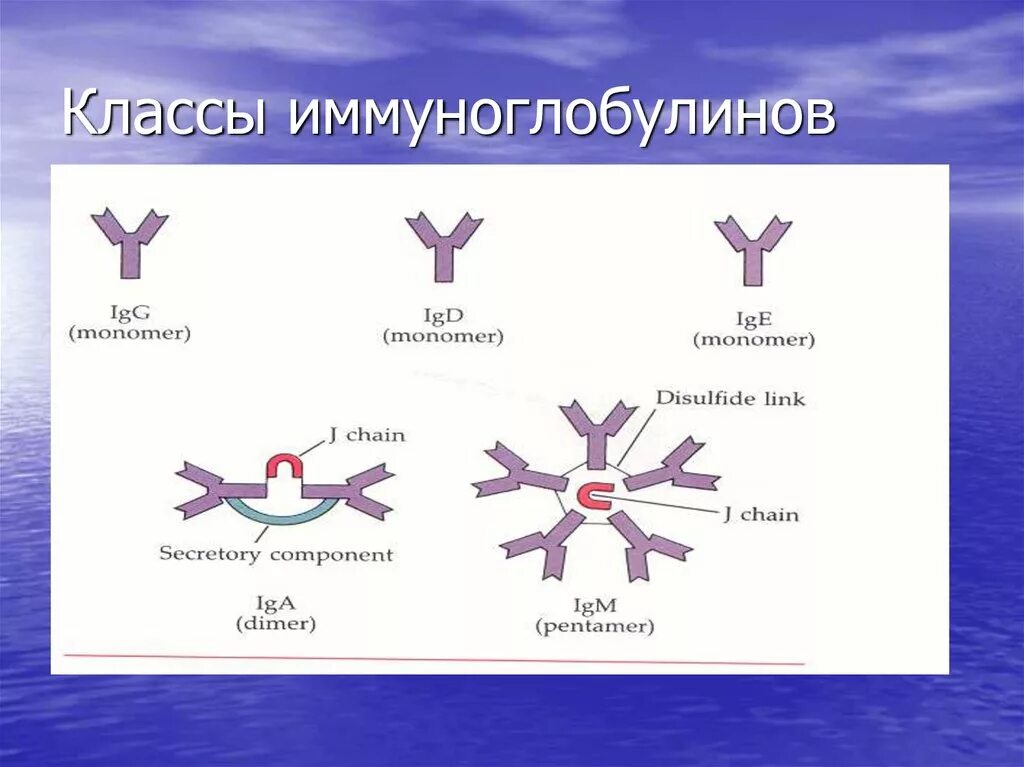 Классы иммуноглобулинов

IgG
(monomer)

IgD
(monomer)

IgE
(monomer)

J chain

Secretory component

IgA
(dimer)

Disulfide link

J chain

IgM
(pentamer)